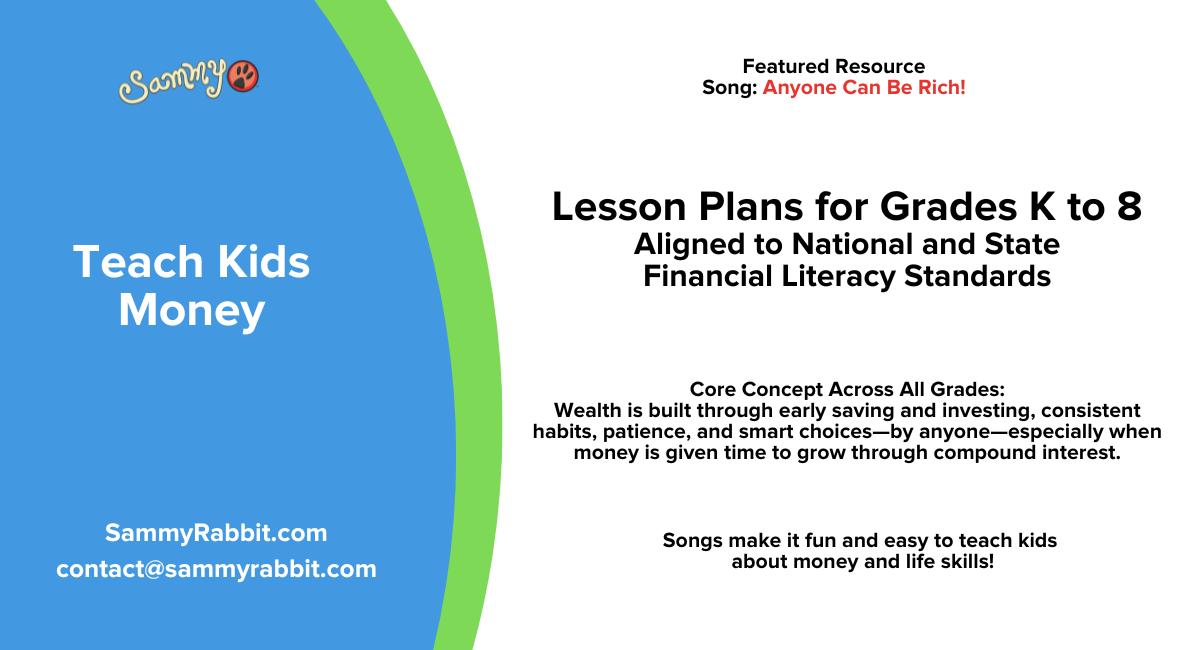 Sammy

Teach Kids Money

SammyRabbit.com
contact@sammyrabbit.com

Featured Resource
Song: Anyone Can Be Rich!

Lesson Plans for Grades K to 8
Aligned to National and State Financial Literacy Standards

Core Concept Across All Grades:
Wealth is built through early saving and investing, consistent habits, patience, and smart choices—by anyone—especially when money is given time to grow through compound interest.

Songs make it fun and easy to teach kids about money and life skills!